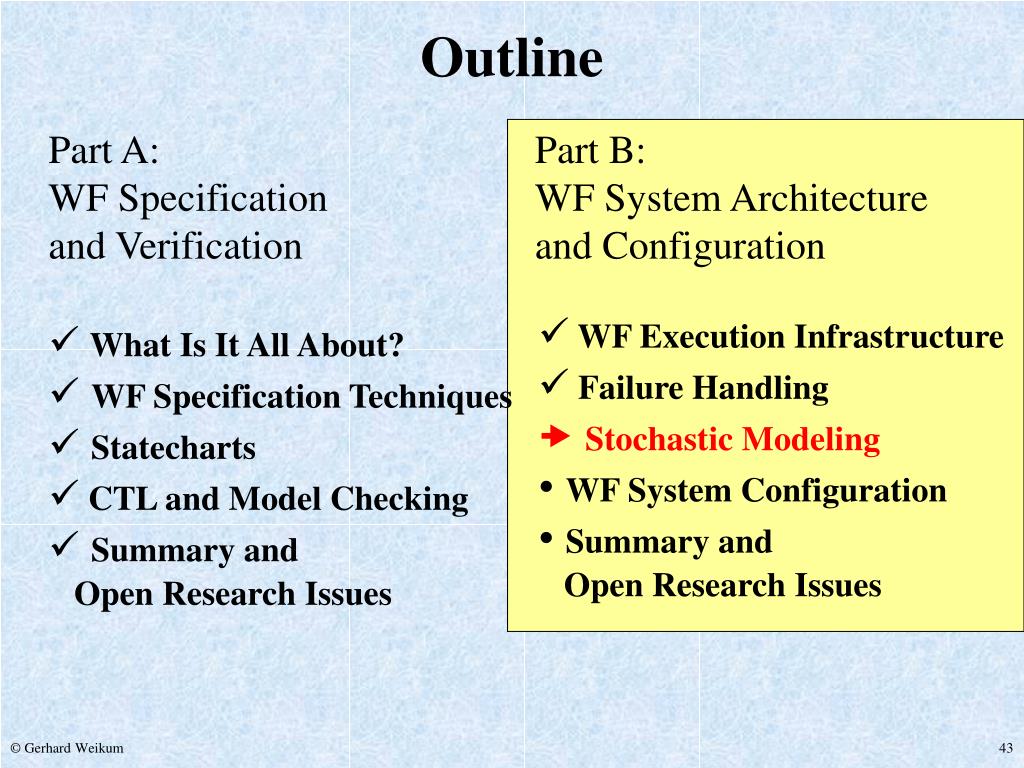 Outline

Part A:
WF Specification and Verification

✓ What Is It All About?
✓ WF Specification Techniques
✓ Statecharts
✓ CTL and Model Checking
✓ Summary and Open Research Issues

Part B:
WF System Architecture and Configuration

✓ WF Execution Infrastructure
✓ Failure Handling
➔ Stochastic Modeling
• WF System Configuration
• Summary and Open Research Issues

© Gerhard Weikum

43